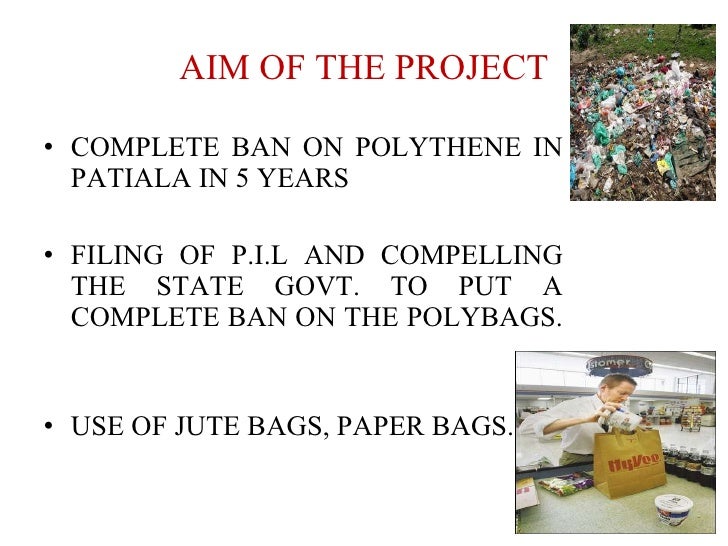 AIM OF THE PROJECT

• COMPLETE BAN ON POLYTHENE IN PATIALA IN 5 YEARS

• FILING OF P.I.L AND COMPELLING THE STATE GOVT. TO PUT A COMPLETE BAN ON THE POLYBAGS.

• USE OF JUTE BAGS, PAPER BAGS.

stomer

HyVee